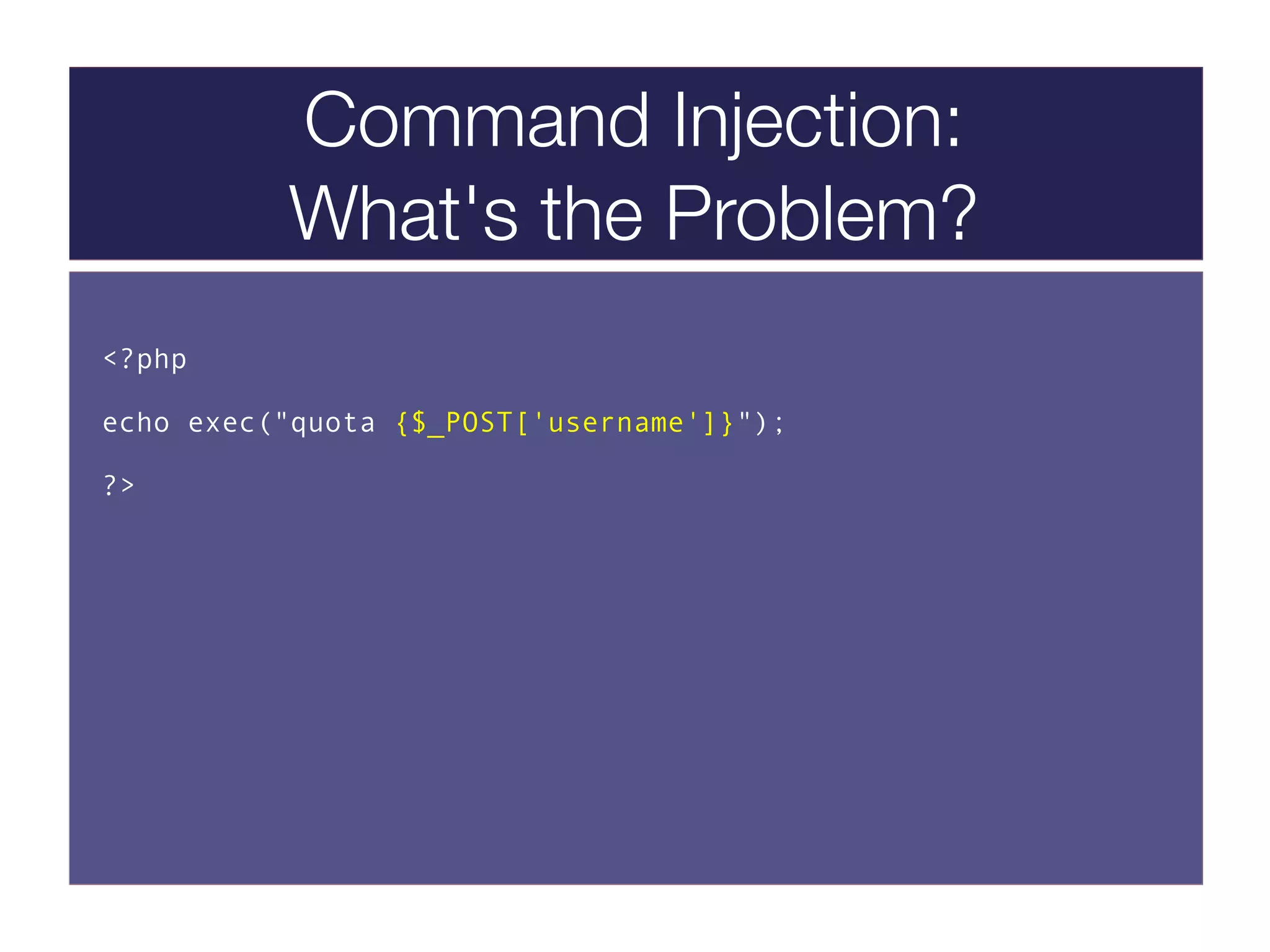 Command Injection:
What's the Problem?

<?php

echo exec("quota {$_POST['username']}");

?>